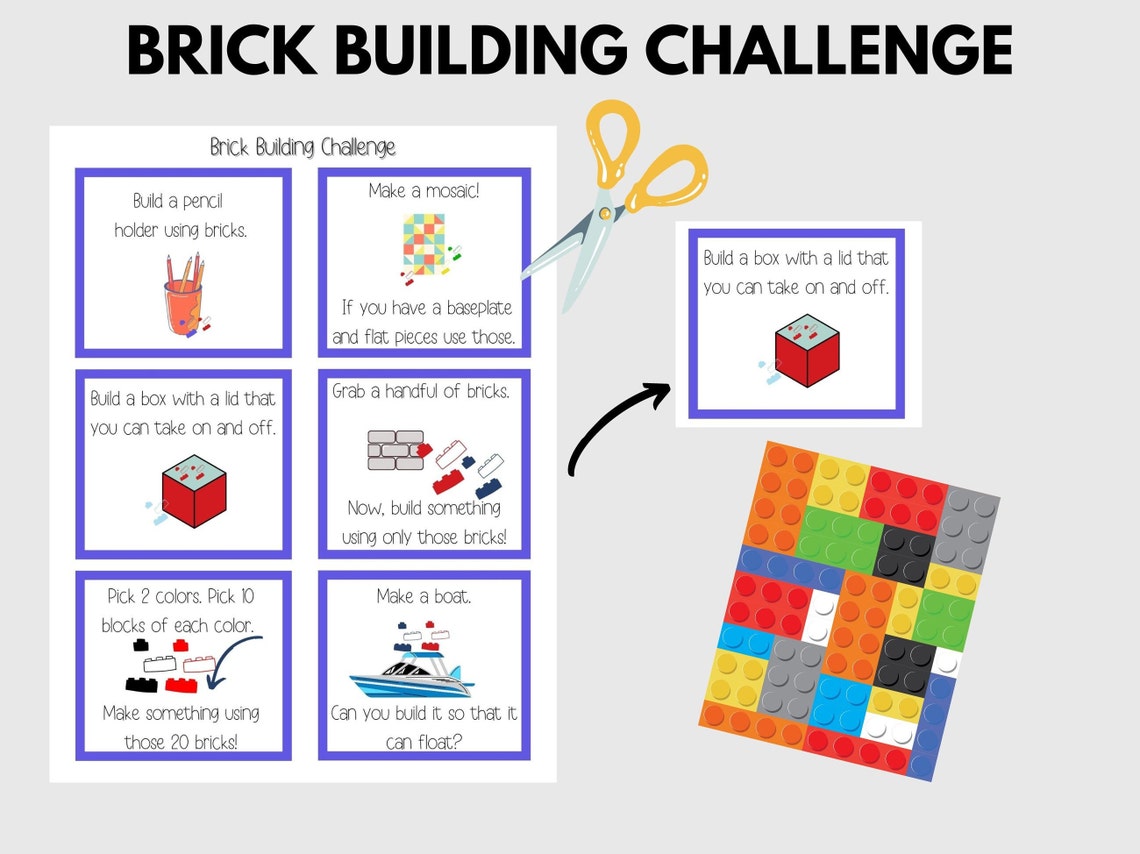 BRICK BUILDING CHALLENGE

Brick Building Challenge

Build a pencil holder using bricks.

Make a mosaic!

If you have a baseplate and flat pieces use those.

Build a box with a lid that you can take on and off.

Grab a handful of bricks.

Now, build something using only those bricks!

Pick 2 colors. Pick 10 blocks of each color.

Make something using those 20 bricks!

Make a boat.

Can you build it so that it can float?

Build a box with a lid that you can take on and off.